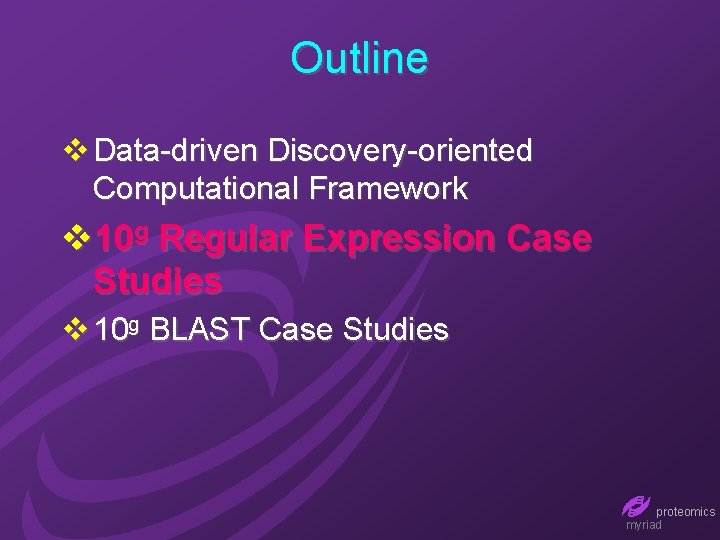 Outline

❖ Data-driven Discovery-oriented Computational Framework

❖ $10^g$ Regular Expression Case Studies

❖ $10^g$ BLAST Case Studies

proteomics
myriad